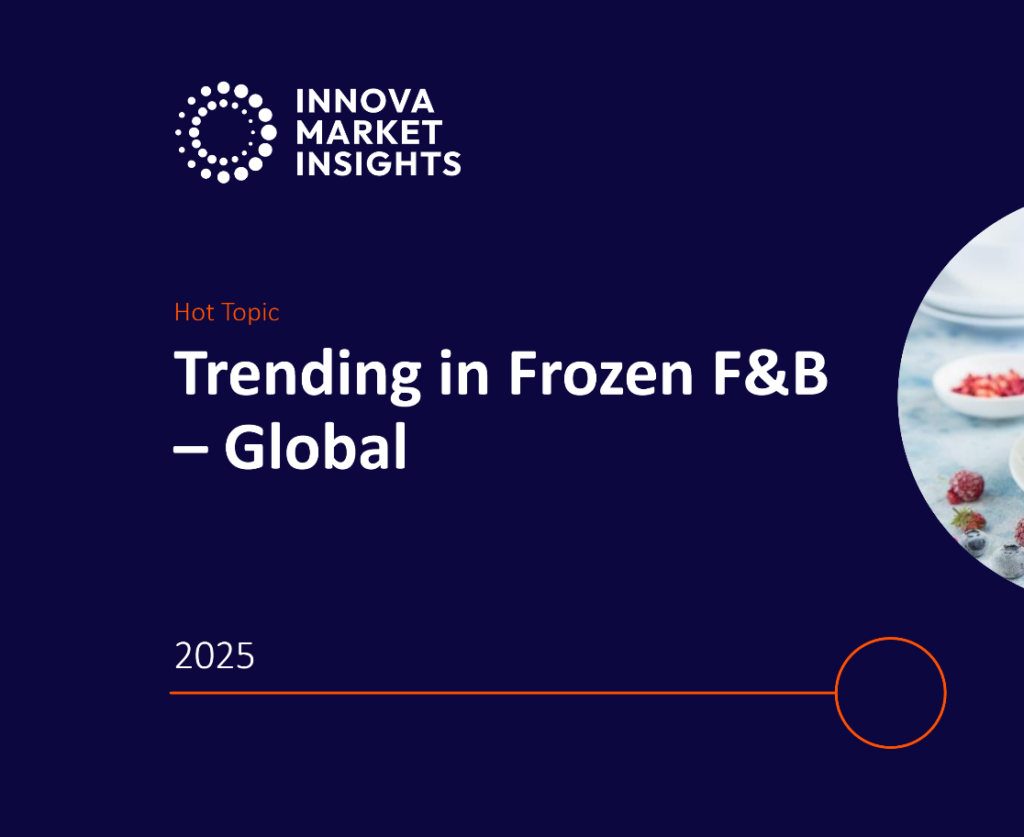 INNOVA
MARKET
INSIGHTS

Hot Topic

Trending in Frozen F&B – Global

2025